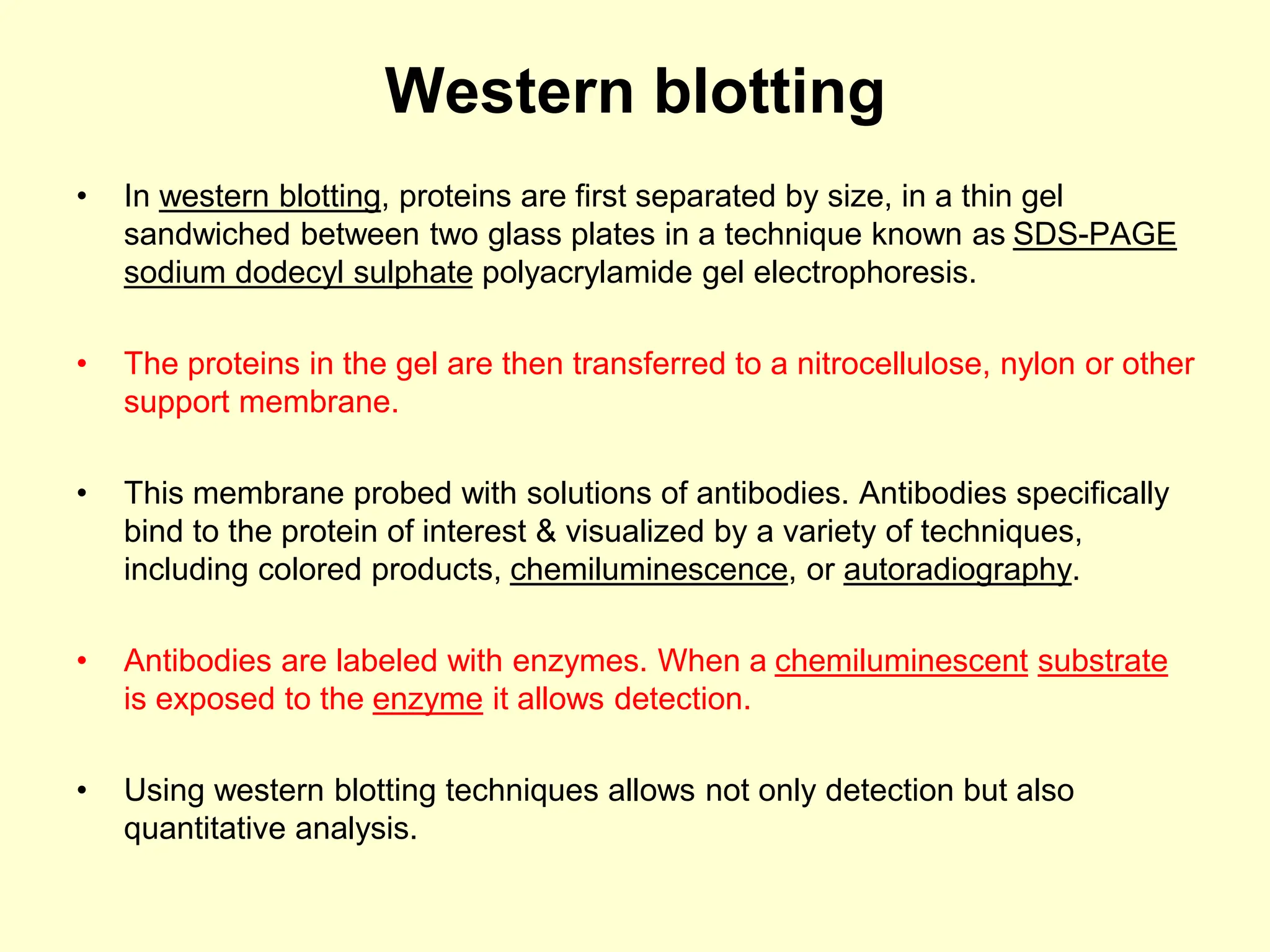 Western blotting

• In western blotting, proteins are first separated by size, in a thin gel sandwiched between two glass plates in a technique known as SDS-PAGE sodium dodecyl sulphate polyacrylamide gel electrophoresis.

• The proteins in the gel are then transferred to a nitrocellulose, nylon or other support membrane.

• This membrane probed with solutions of antibodies. Antibodies specifically bind to the protein of interest & visualized by a variety of techniques, including colored products, chemiluminescence, or autoradiography.

• Antibodies are labeled with enzymes. When a chemiluminescent substrate is exposed to the enzyme it allows detection.

• Using western blotting techniques allows not only detection but also quantitative analysis.